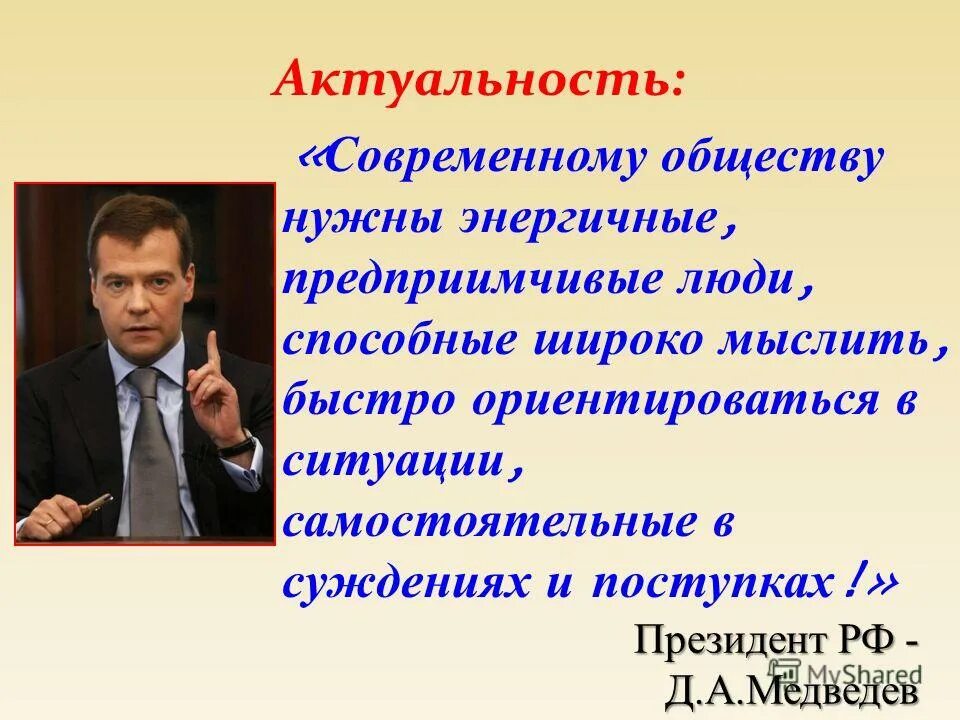 Актуальность:

«Современному обществу нужны энергичные, предприимчивые люди, способные широко мыслить, быстро ориентироваться в ситуации, самостоятельные в суждениях и поступках!»

Президент РФ - Д.А.Медведев

MyShared